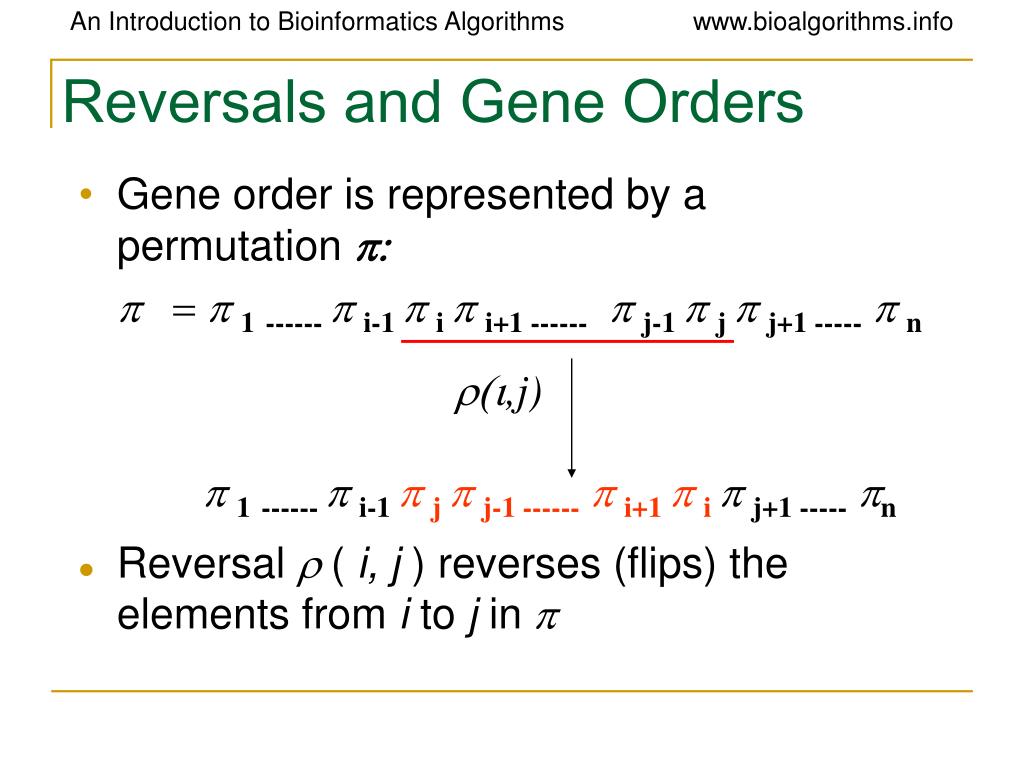 An Introduction to Bioinformatics Algorithms www.bioalgorithms.info

Reversals and Gene Orders

• Gene order is represented by a permutation $\pi$:

$\pi = \pi_1 \text{------} \pi_{i-1} \pi_i \pi_{i+1} \text{------} \pi_{j-1} \pi_j \pi_{j+1} \text{-----} \pi_n$

$\rho(i,j)$

$\pi_1 \text{------} \pi_{i-1} \pi_j \pi_{j-1} \text{------} \pi_{i+1} \pi_i \pi_{j+1} \text{-----} \pi_n$

• Reversal $\rho$ ( $i, j$ ) reverses (flips) the elements from $i$ to $j$ in $\pi$